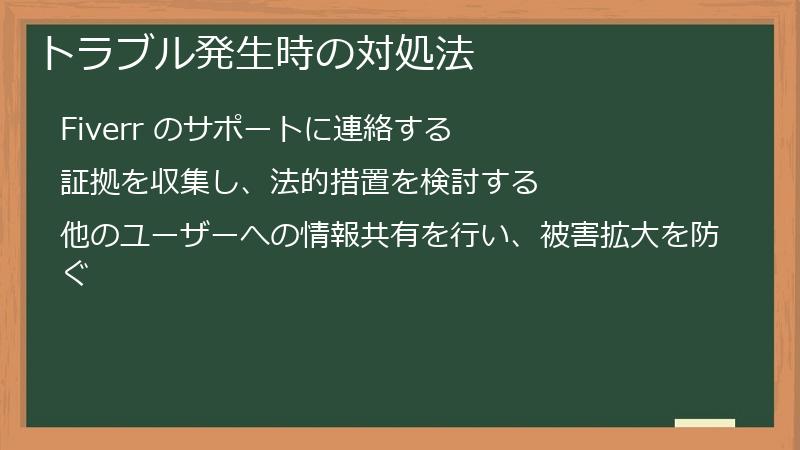 トラブル発生時の対処法

Fiverr のサポートに連絡する

証拠を収集し、法的措置を検討する

他のユーザーへの情報共有を行い、被害拡大を防ぐ